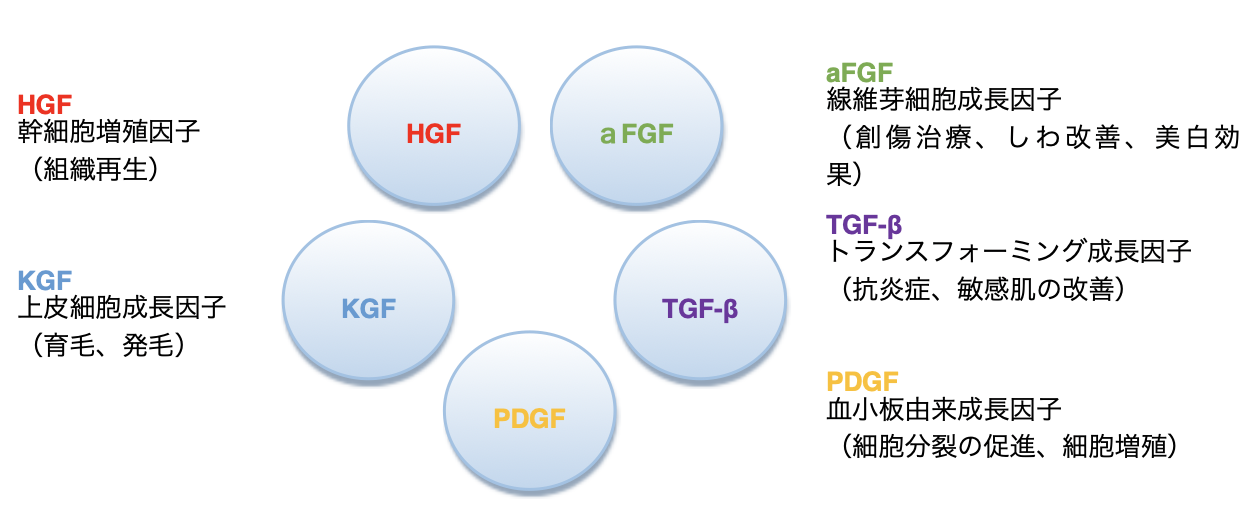 HGF
幹細胞増殖因子
（組織再生）

KGF
上皮細胞成長因子
（育毛、発毛）

HGF

a FGF

KGF

TGF-β

PDGF

aFGF
線維芽細胞成長因子
（創傷治療、しわ改善、美白効果）

TGF-β
トランスフォーミング成長因子
（抗炎症、敏感肌の改善）

PDGF
血小板由来成長因子
（細胞分裂の促進、細胞増殖）